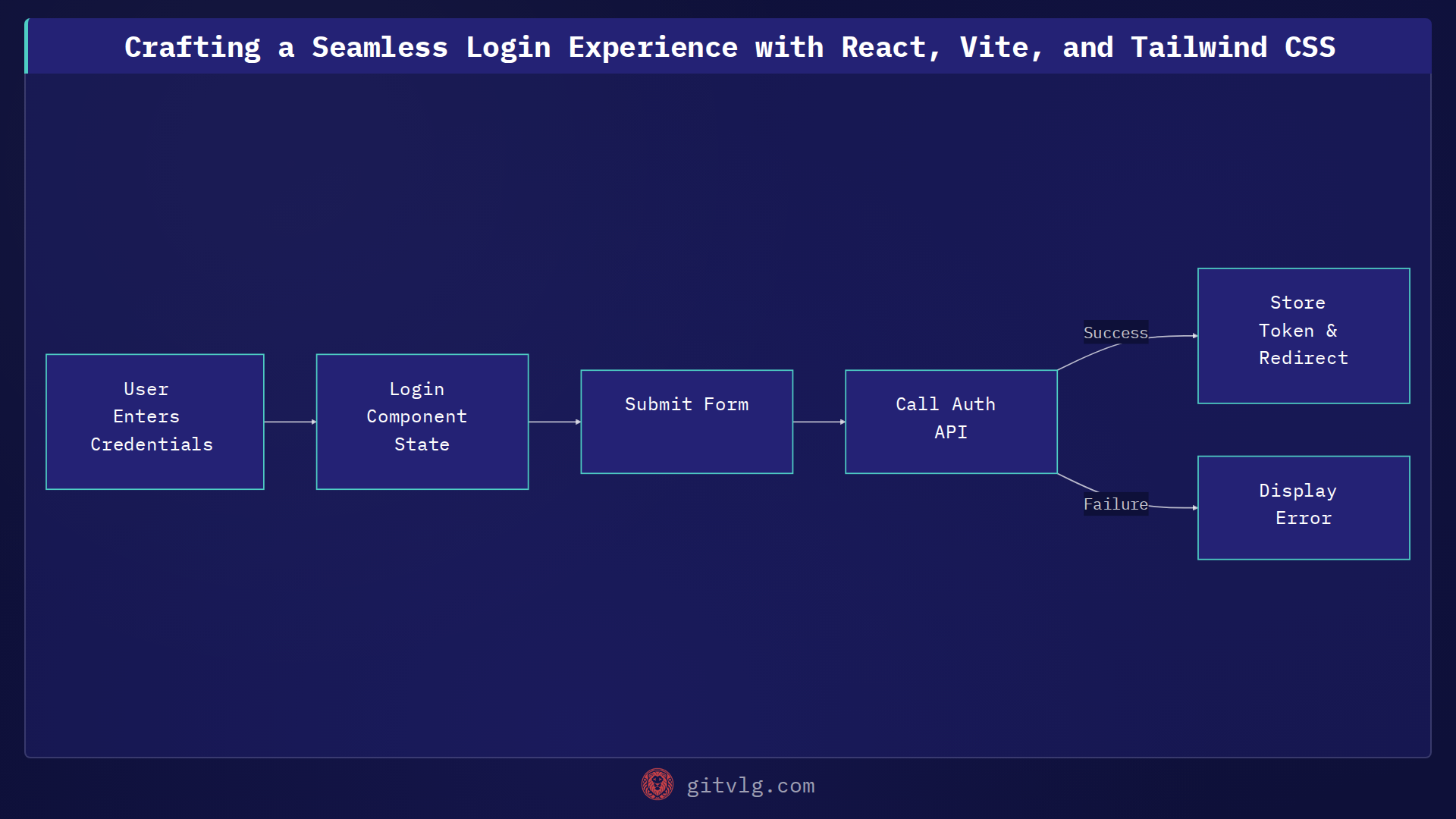 Crafting a Seamless Login Experience with React, Vite, and Tailwind CSS

User Enters Credentials

Login Component State

Submit Form

Call Auth API

Success

Store Token & Redirect

Failure

Display Error

gitvlg.com